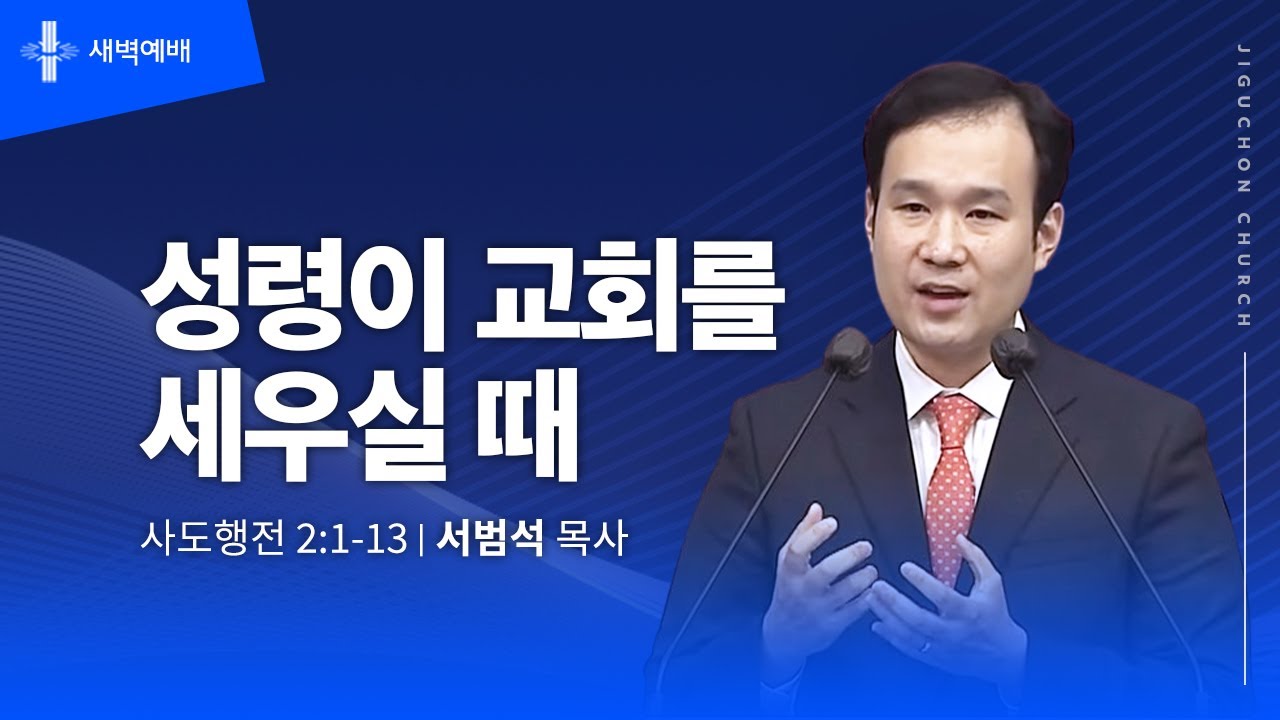 새벽예배

JIGUCHON CHURCH

성령이 교회를 세우실 때

사도행전 2:1-13 | 서범석 목사